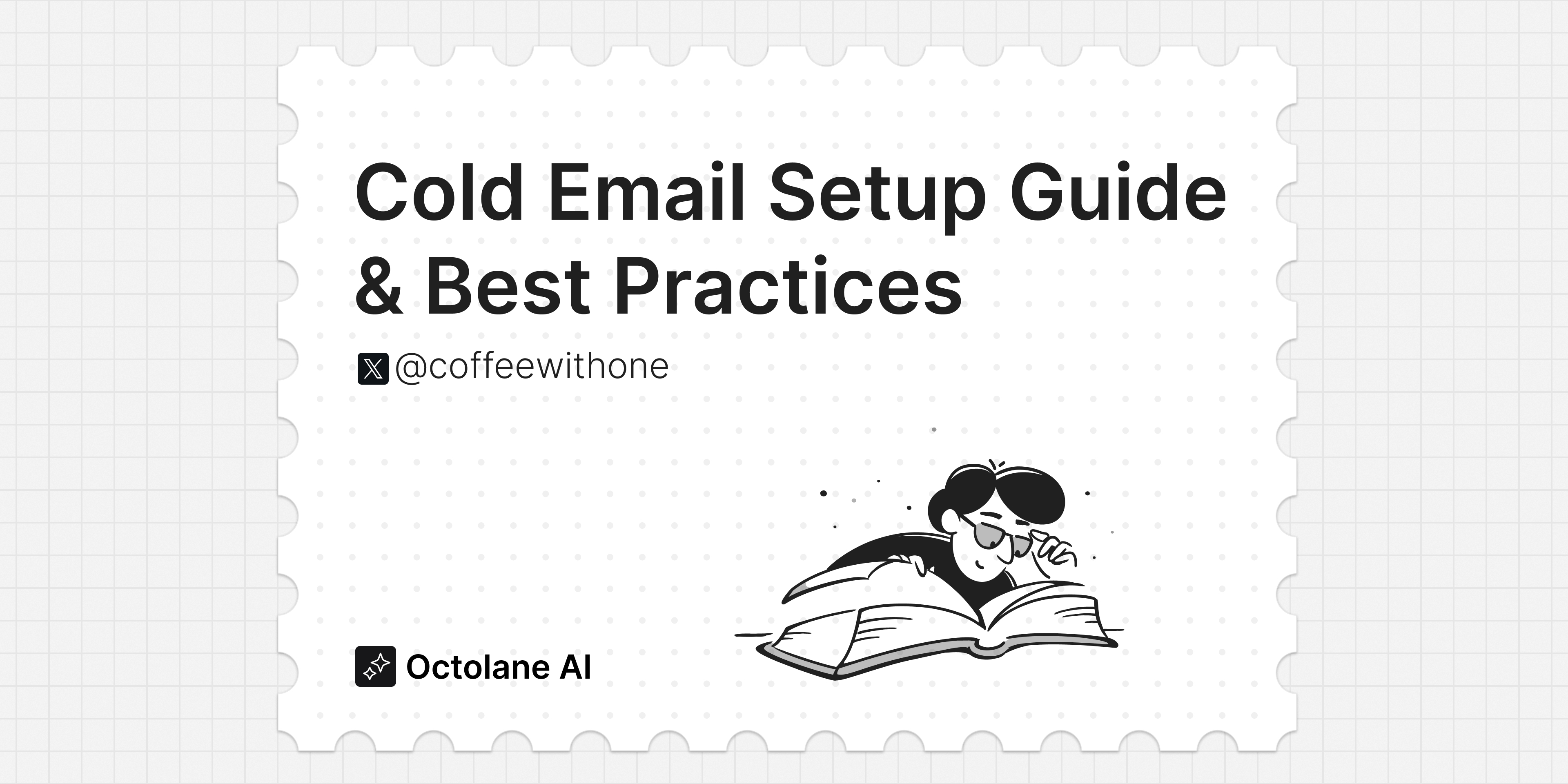 Cold Email Setup Guide & Best Practices

@coffeewithone

Octolane AI